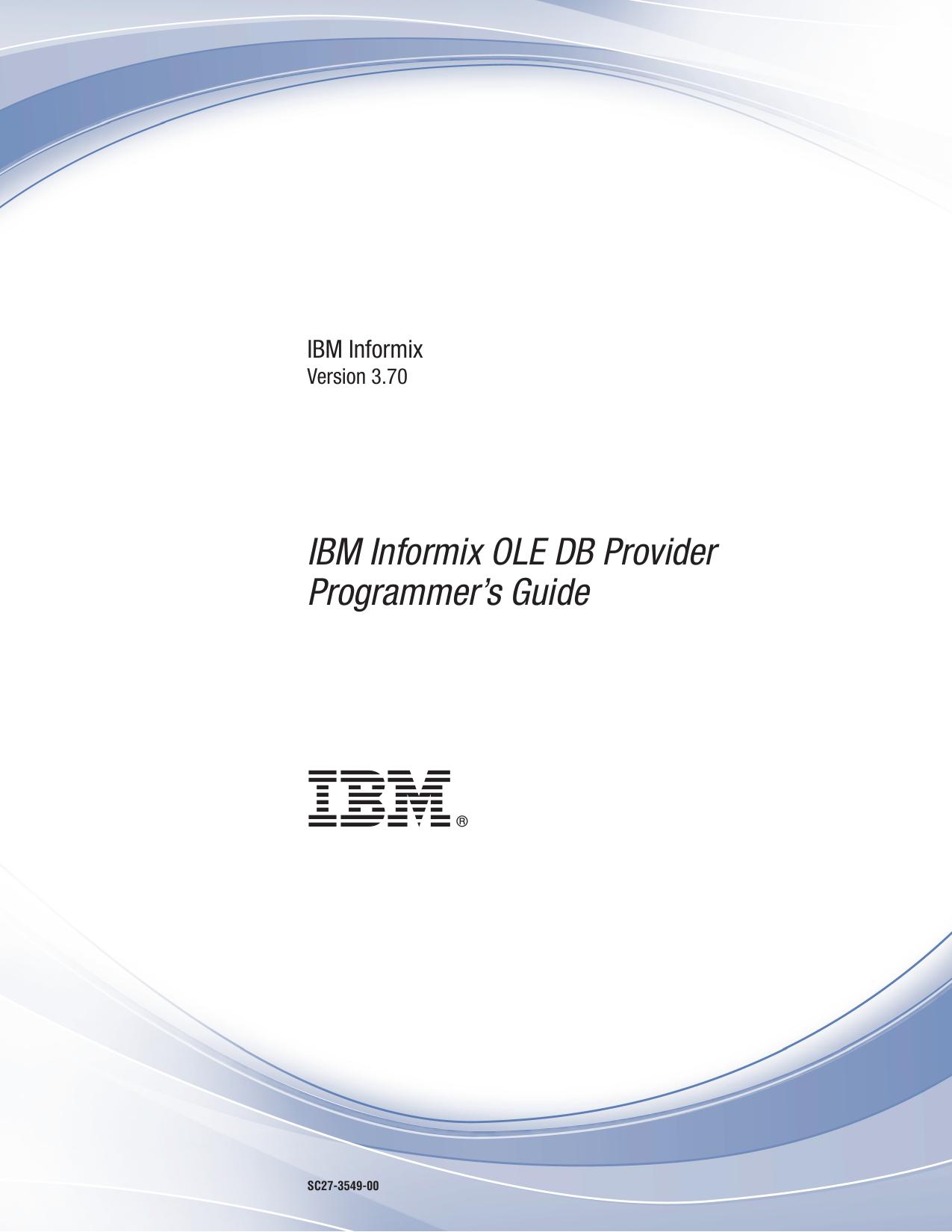 IBM Informix
Version 3.70

IBM Informix OLE DB Provider
Programmer's Guide

IBM®

SC27-3549-00